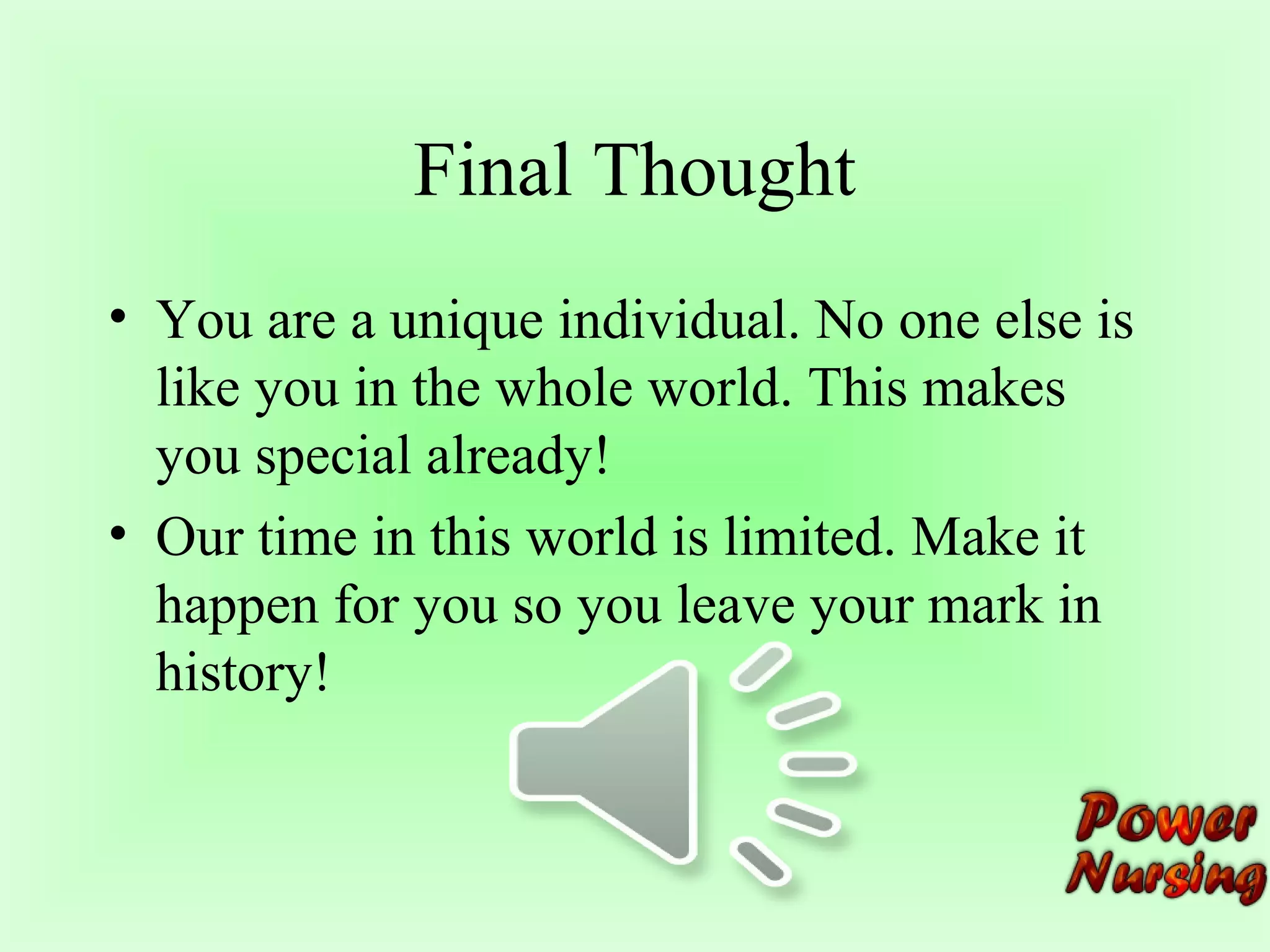 Final Thought

• You are a unique individual. No one else is like you in the whole world. This makes you special already!

• Our time in this world is limited. Make it happen for you so you leave your mark in history!

Power Nursing